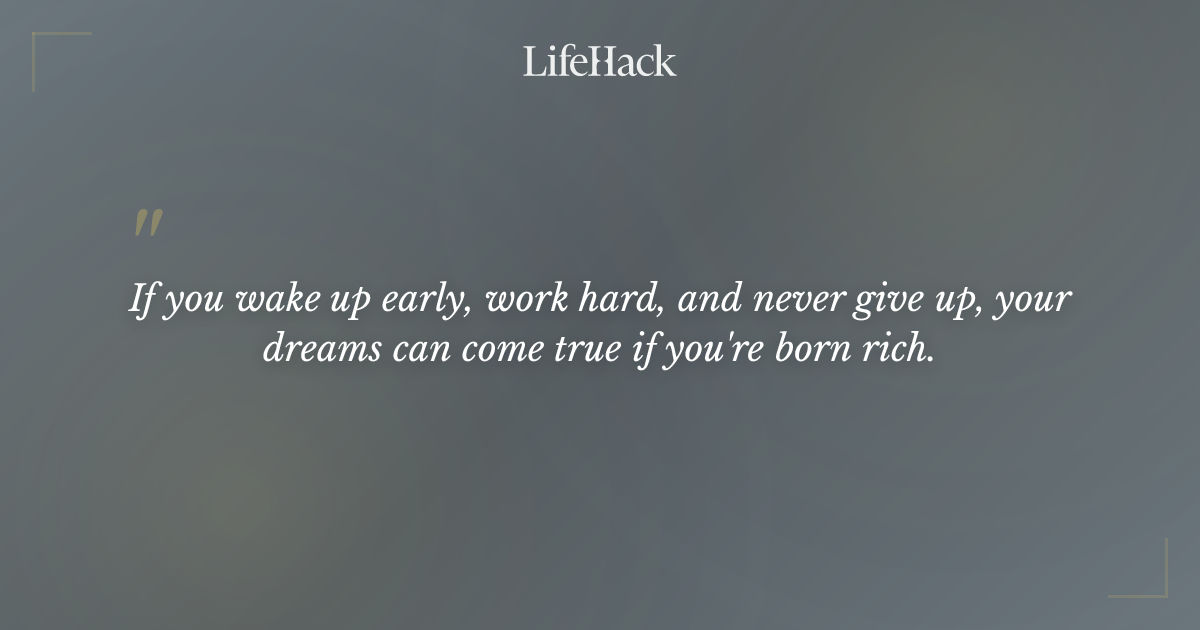 LifeHack

"

If you wake up early, work hard, and never give up, your dreams can come true if you're born rich.